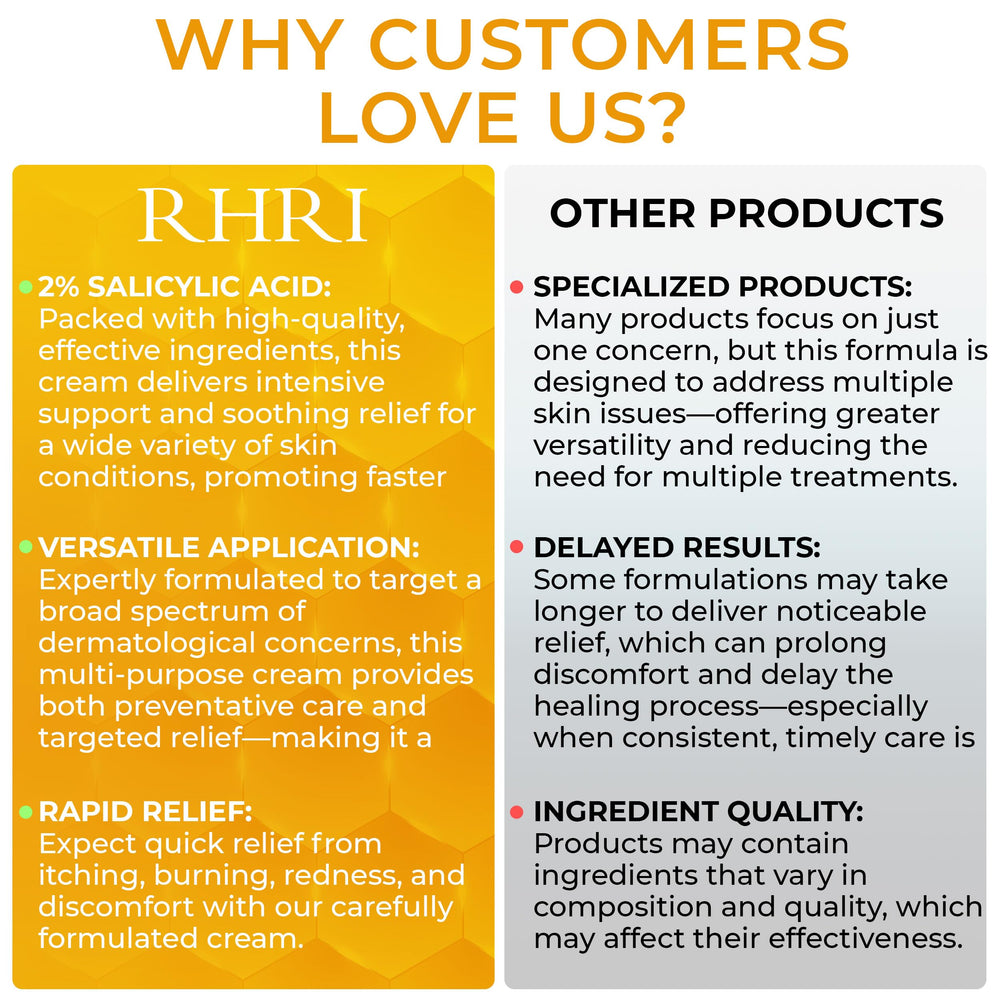 WHY CUSTOMERS LOVE US?

RHRI

2% SALICYLIC ACID: Packed with high-quality, effective ingredients, this cream delivers intensive support and soothing relief for a wide variety of skin conditions, promoting faster

VERSATILE APPLICATION: Expertly formulated to target a broad spectrum of dermatological concerns, this multi-purpose cream provides both preventative care and targeted relief—making it a

RAPID RELIEF: Expect quick relief from itching, burning, redness, and discomfort with our carefully formulated cream.

OTHER PRODUCTS

SPECIALIZED PRODUCTS: Many products focus on just one concern, but this formula is designed to address multiple skin issues—offering greater versatility and reducing the need for multiple treatments.

DELAYED RESULTS: Some formulations may take longer to deliver noticeable relief, which can prolong discomfort and delay the healing process—especially when consistent, timely care is

INGREDIENT QUALITY: Products may contain ingredients that vary in composition and quality, which may affect their effectiveness.